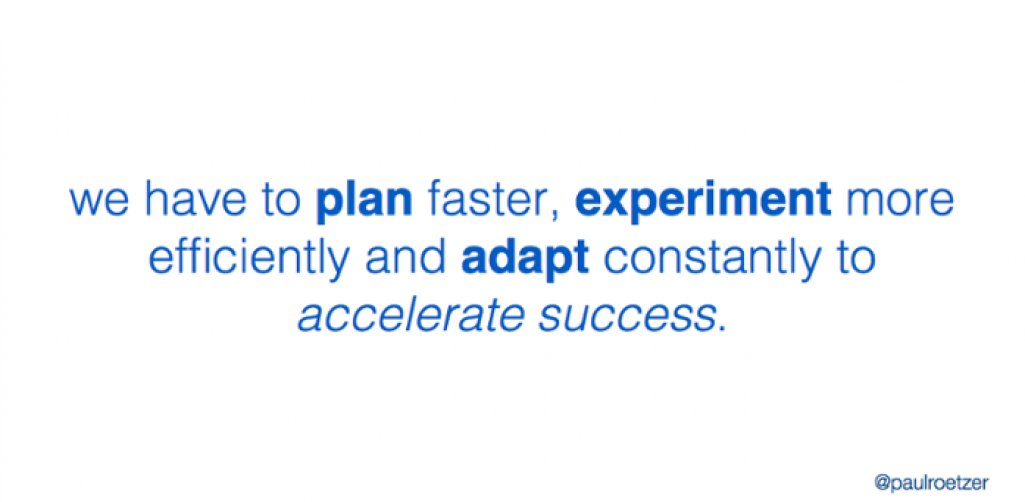 we have to plan faster, experiment more efficiently and adapt constantly to accelerate success.

@paulroetzer